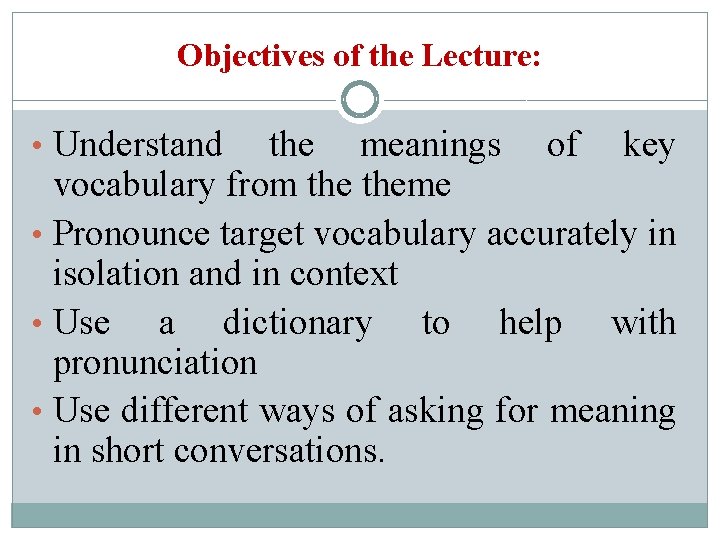 Objectives of the Lecture:

• Understand the meanings of key vocabulary from the theme
• Pronounce target vocabulary accurately in isolation and in context
• Use a dictionary to help with pronunciation
• Use different ways of asking for meaning in short conversations.